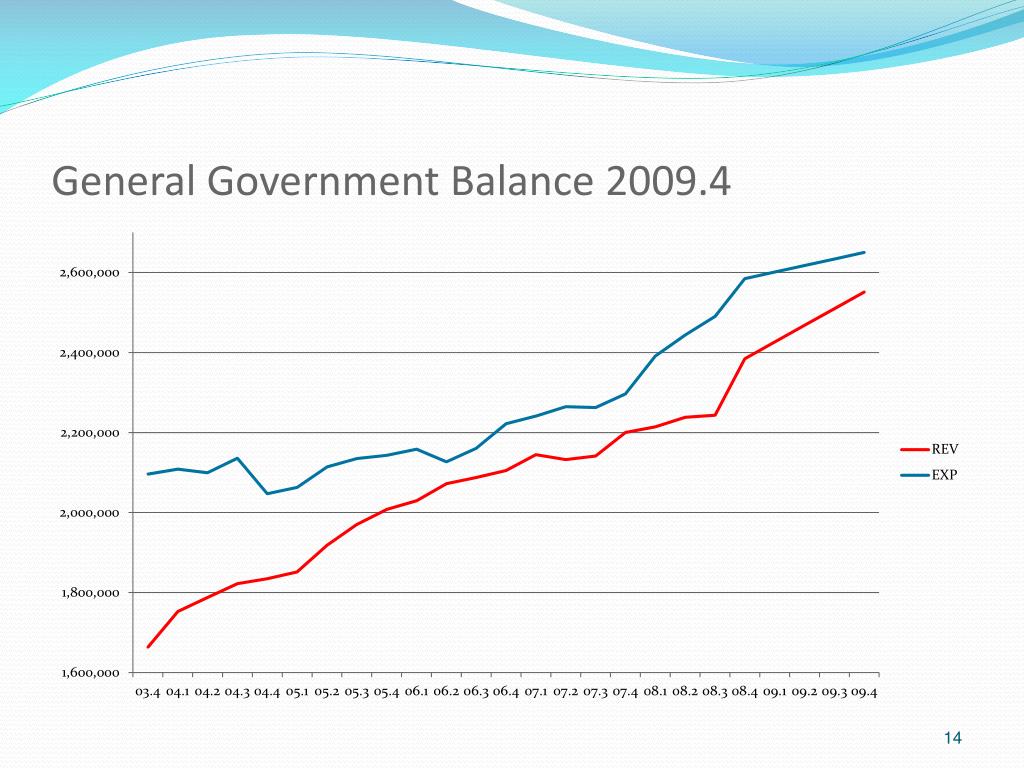 General Government Balance 2009.4

2,600,000
2,400,000
2,200,000
2,000,000
1,800,000
1,600,000

03.4 04.1 04.2 04.3 04.4 05.1 05.2 05.3 05.4 06.1 06.2 06.3 06.4 07.1 07.2 07.3 07.4 08.1 08.2 08.3 08.4 09.1 09.2 09.3 09.4

REV
EXP

14